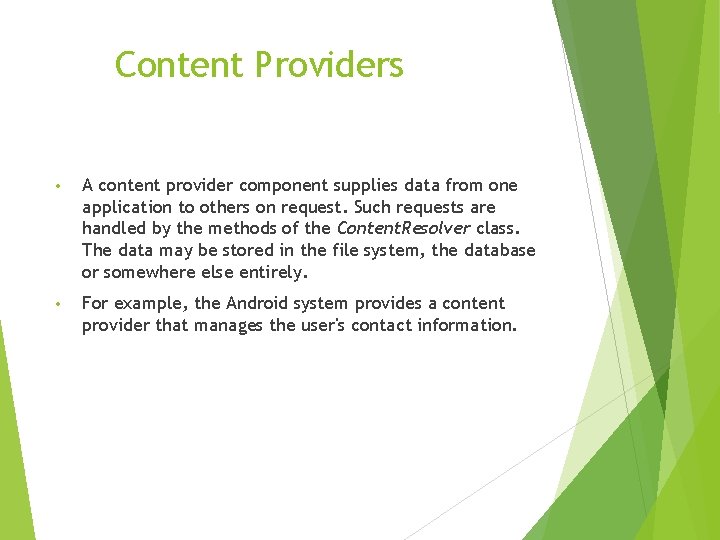 Content Providers

• A content provider component supplies data from one application to others on request. Such requests are handled by the methods of the ContentResolver class. The data may be stored in the file system, the database or somewhere else entirely.

• For example, the Android system provides a content provider that manages the user's contact information.